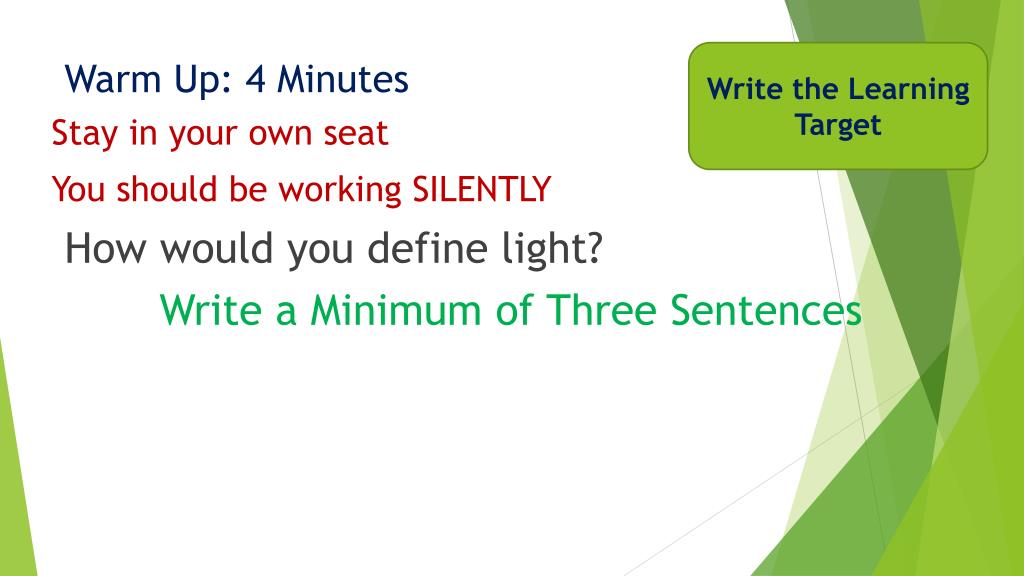 Warm Up: 4 Minutes

Write the Learning Target

Stay in your own seat

You should be working SILENTLY

How would you define light?

Write a Minimum of Three Sentences